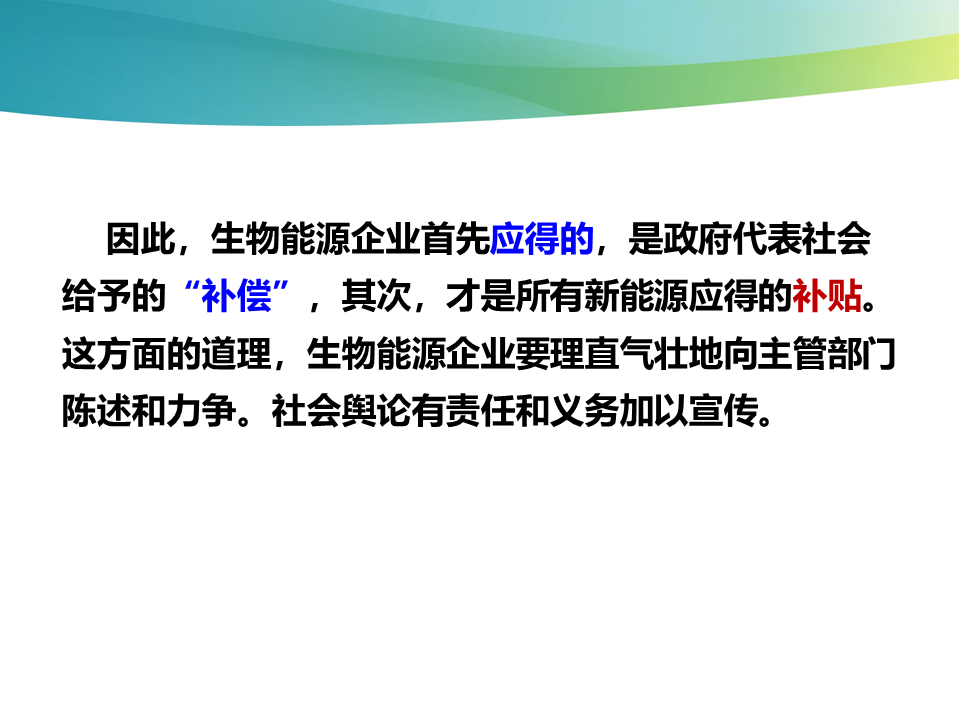 因此，生物能源企业首先应得的，是政府代表社会给予的“补偿”，其次，才是所有新能源应得的补贴。这方面的道理，生物能源企业要理直气壮地向主管部门陈述和力争。社会舆论有责任和义务加以宣传。